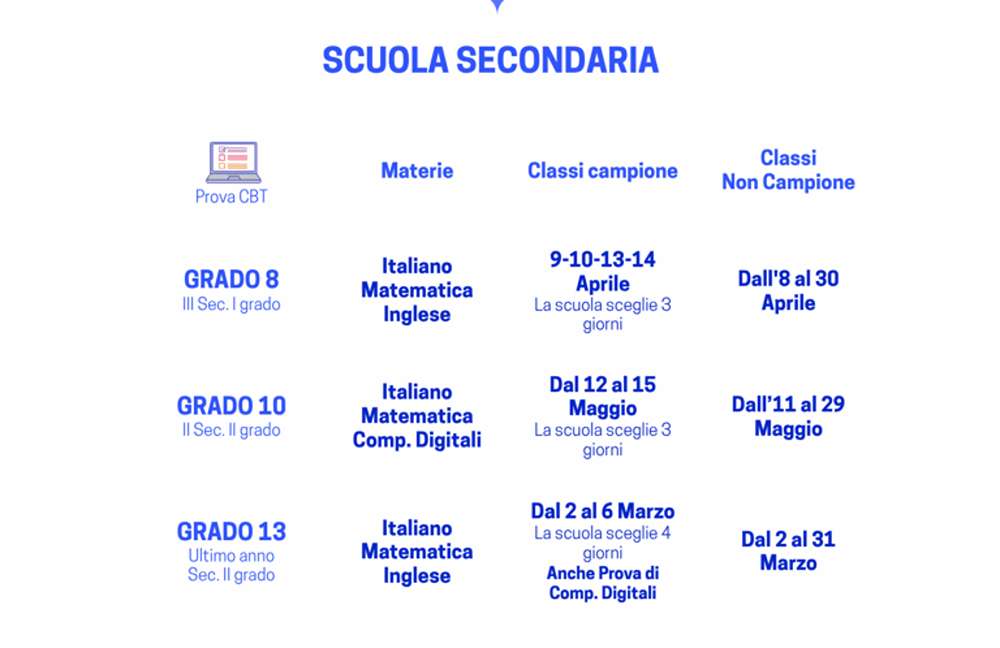 SCUOLA SECONDARIA

| Prova CBT | Materie | Classi campione | Classi Non Campione |
|---|---|---|---|
| GRADO 8 III Sec. I grado | Italiano Matematica Inglese | 9-10-13-14 Aprile La scuola sceglie 3 giorni | Dall'8 al 30 Aprile |
| GRADO 10 II Sec. II grado | Italiano Matematica Comp. Digitali | Dal 12 al 15 Maggio La scuola sceglie 3 giorni | Dall'11 al 29 Maggio |
| GRADO 13 Ultimo anno Sec. II grado | Italiano Matematica Inglese | Dal 2 al 6 Marzo La scuola sceglie 4 giorni Anche Prova di Comp. Digitali | Dal 2 al 31 Marzo |